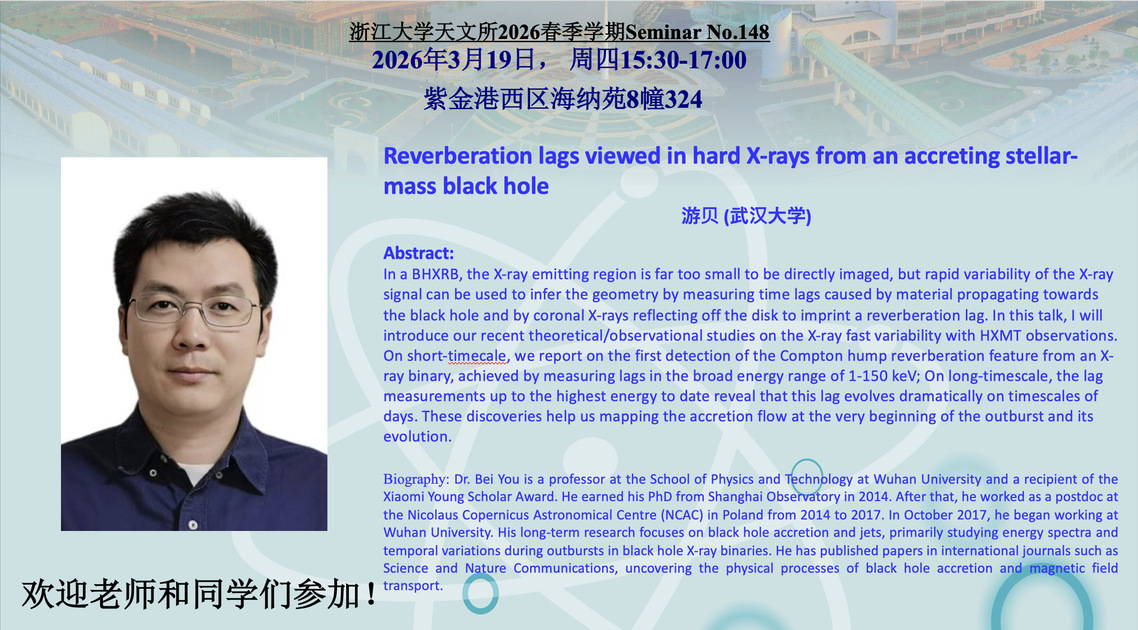 浙江大学天文所2026春季学期Seminar No.148
2026年3月19日， 周四15:30-17:00
紫金港西区海纳苑8幢324

Reverberation lags viewed in hard X-rays from an accreting stellar-mass black hole

游贝 (武汉大学)

Abstract:
In a BHXRB, the X-ray emitting region is far too small to be directly imaged, but rapid variability of the X-ray signal can be used to infer the geometry by measuring time lags caused by material propagating towards the black hole and by coronal X-rays reflecting off the disk to imprint a reverberation lag. In this talk, I will introduce our recent theoretical/observational studies on the X-ray fast variability with HXMT observations. On short-timecale, we report on the first detection of the Compton hump reverberation feature from an X-ray binary, achieved by measuring lags in the broad energy range of 1-150 keV; On long-timescale, the lag measurements up to the highest energy to date reveal that this lag evolves dramatically on timescales of days. These discoveries help us mapping the accretion flow at the very beginning of the outburst and its evolution.

Biography: Dr. Bei You is a professor at the School of Physics and Technology at Wuhan University and a recipient of the Xiaomi Young Scholar Award. He earned his PhD from Shanghai Observatory in 2014. After that, he worked as a postdoc at the Nicolaus Copernicus Astronomical Centre (NCAC) in Poland from 2014 to 2017. In October 2017, he began working at Wuhan University. His long-term research focuses on black hole accretion and jets, primarily studying energy spectra and temporal variations during outbursts in black hole X-ray binaries. He has published papers in international journals such as Science and Nature Communications, uncovering the physical processes of black hole accretion and magnetic field transport.

欢迎老师和同学们参加！